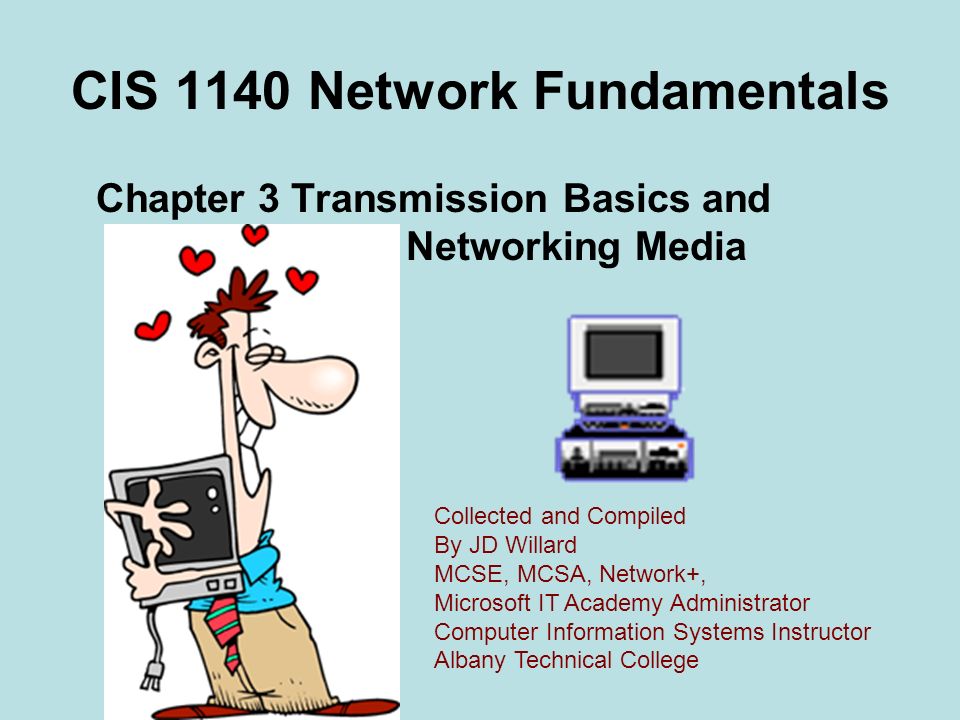 CIS 1140 Network Fundamentals

Chapter 3 Transmission Basics and Networking Media

Collected and Compiled
By JD Willard
MCSE, MCSA, Network+,
Microsoft IT Academy Administrator
Computer Information Systems Instructor
Albany Technical College